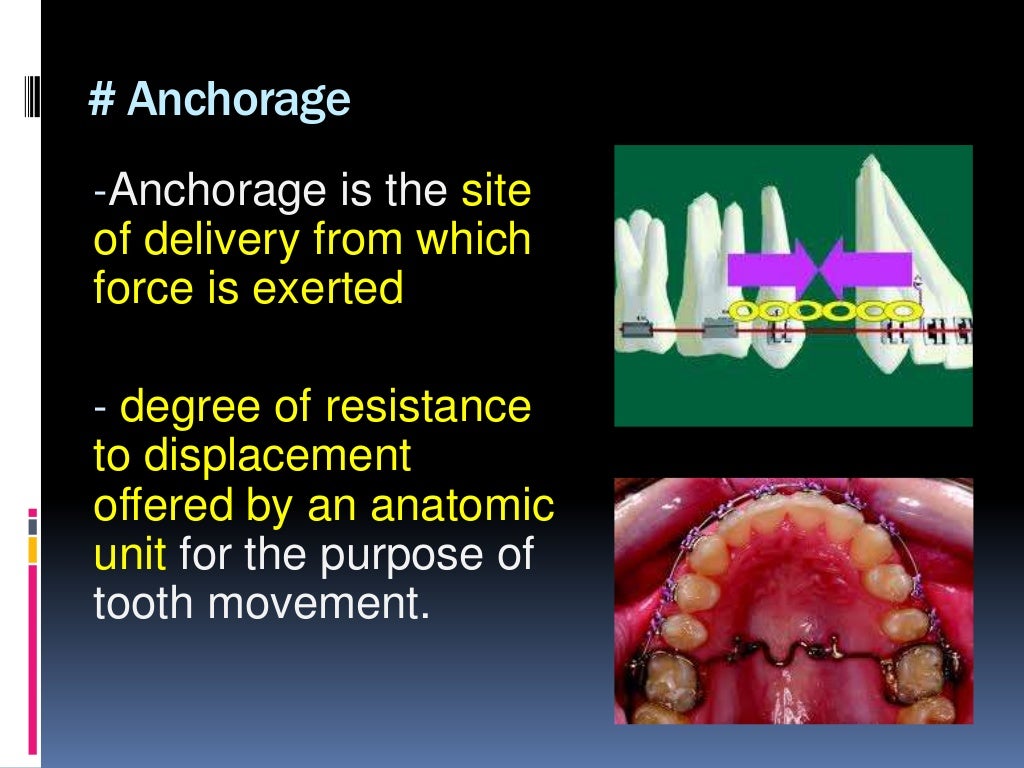 # Anchorage

-Anchorage is the site of delivery from which force is exerted

- degree of resistance to displacement offered by an anatomic unit for the purpose of tooth movement.